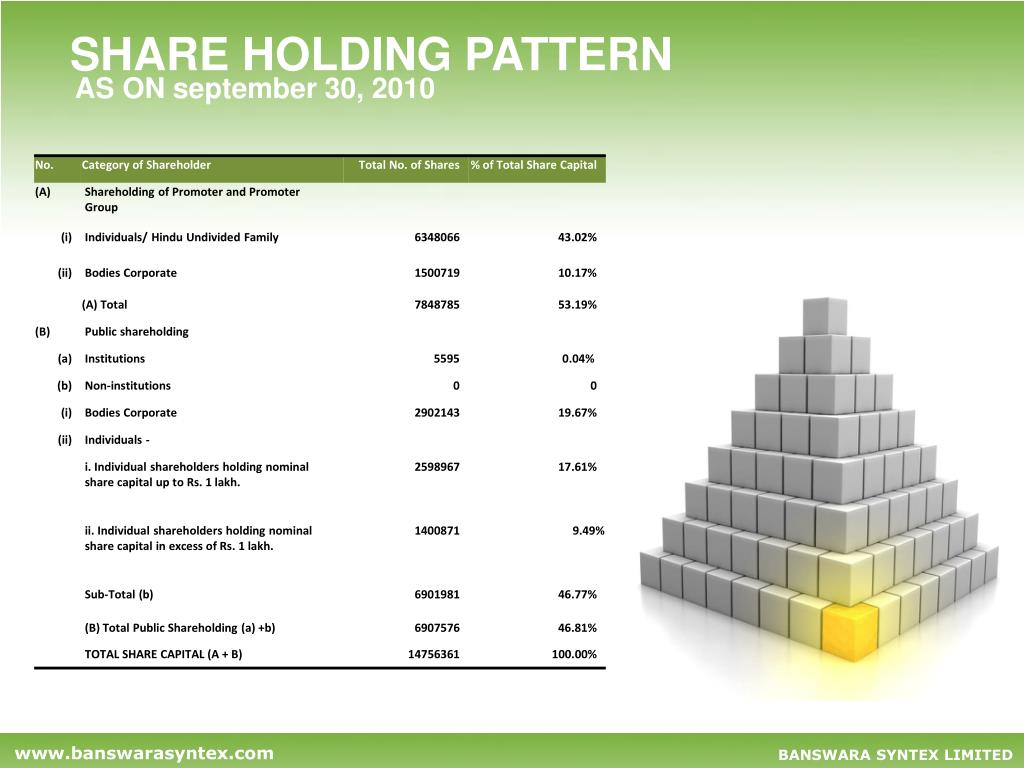 SHARE HOLDING PATTERN
AS ON september 30, 2010

| No. | Category of Shareholder | Total No. of Shares | % of Total Share Capital |
|---|---|---|---|
| (A) | Shareholding of Promoter and Promoter Group | | |
| (i) | Individuals/ Hindu Undivided Family | 6348066 | 43.02% |
| (ii) | Bodies Corporate | 1500719 | 10.17% |
| | (A) Total | 7848785 | 53.19% |
| (B) | Public shareholding | | |
| (a) | Institutions | 5595 | 0.04% |
| (b) | Non-institutions | 0 | 0 |
| (i) | Bodies Corporate | 2902143 | 19.67% |
| (ii) | Individuals - | | |
| | i. Individual shareholders holding nominal share capital up to Rs. 1 lakh. | 2598967 | 17.61% |
| | ii. Individual shareholders holding nominal share capital in excess of Rs. 1 lakh. | 1400871 | 9.49% |
| | Sub-Total (b) | 6901981 | 46.77% |
| | (B) Total Public Shareholding (a) +b) | 6907576 | 46.81% |
| | TOTAL SHARE CAPITAL (A + B) | 14756361 | 100.00% |

www.banswarasyntex.com
BANSWARA SYNTEX LIMITED